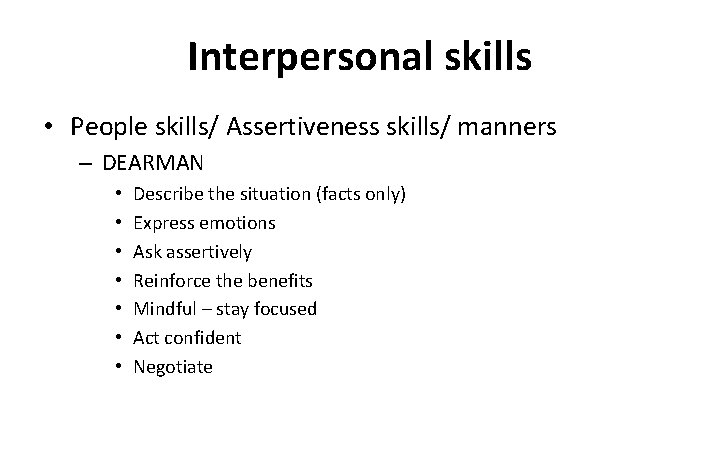 Interpersonal skills

• People skills/ Assertiveness skills/ manners
  – DEARMAN
    • Describe the situation (facts only)
    • Express emotions
    • Ask assertively
    • Reinforce the benefits
    • Mindful – stay focused
    • Act confident
    • Negotiate